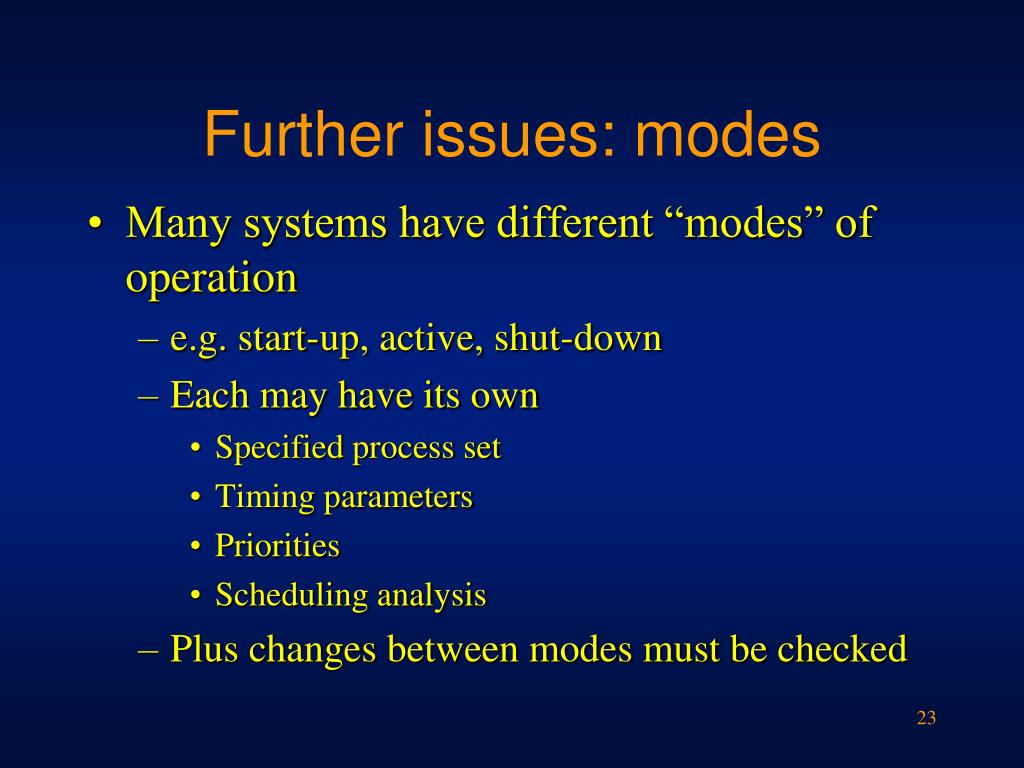 Further issues: modes

• Many systems have different “modes” of operation
– e.g. start-up, active, shut-down
– Each may have its own
• Specified process set
• Timing parameters
• Priorities
• Scheduling analysis
– Plus changes between modes must be checked

23